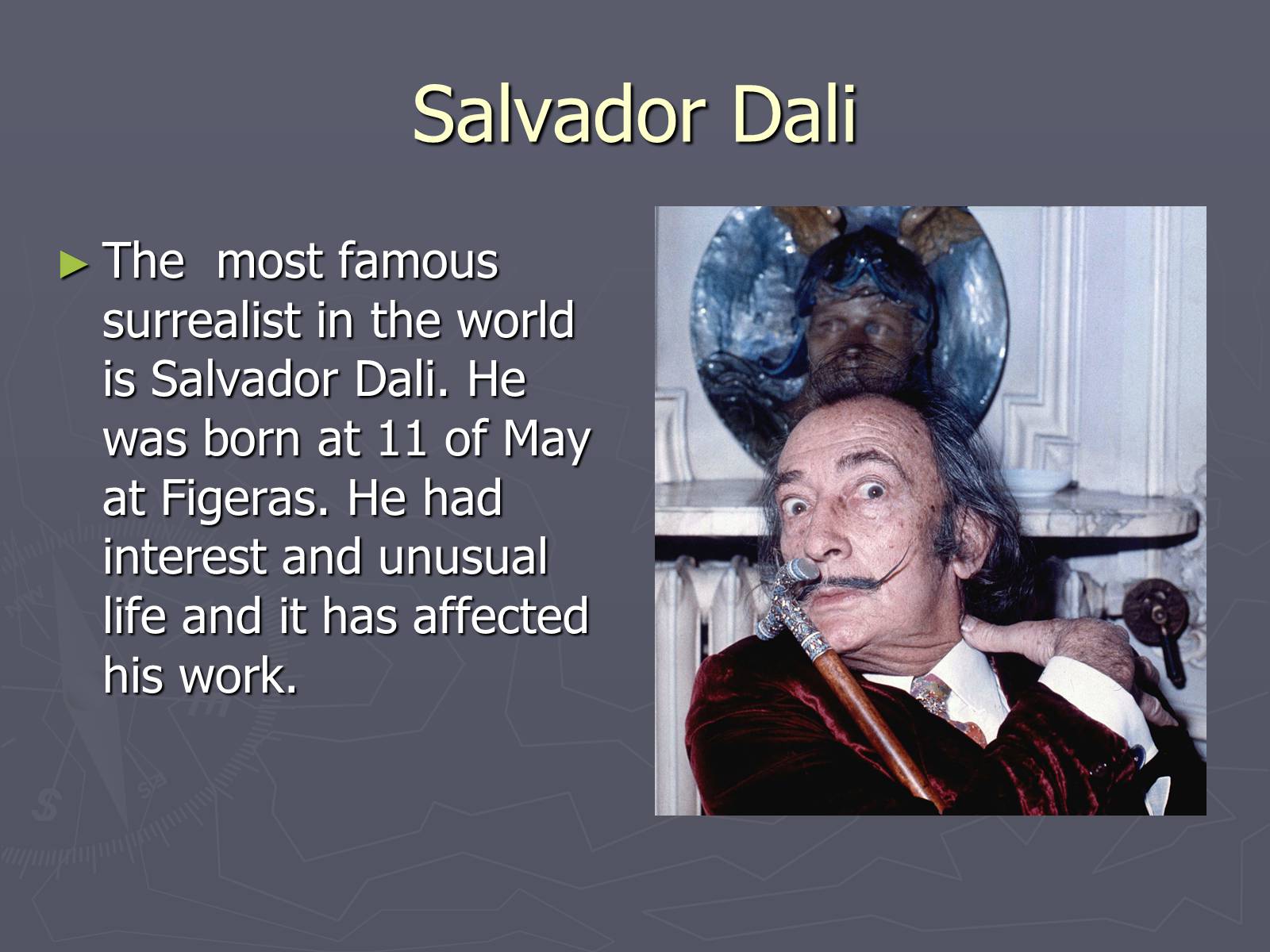 Salvador Dali

► The most famous surrealist in the world is Salvador Dali. He was born at 11 of May at Figeras. He had interest and unusual life and it has affected his work.